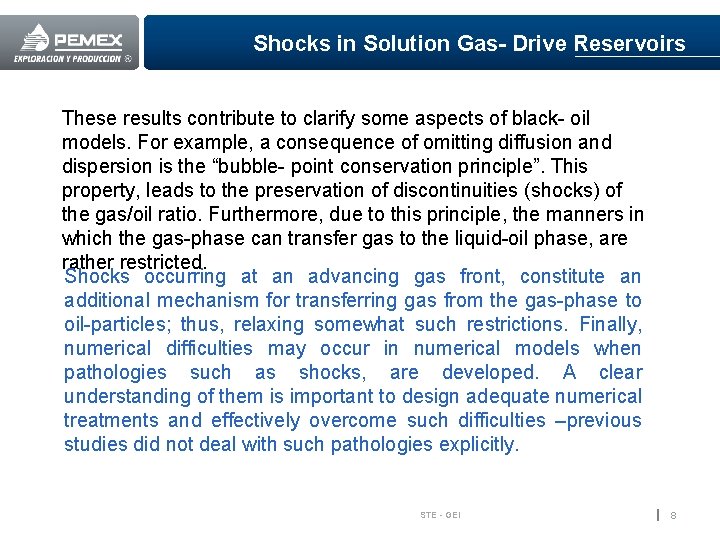 PEMEX
EXPLORACION Y PRODUCCION ®

Shocks in Solution Gas- Drive Reservoirs

These results contribute to clarify some aspects of black- oil models. For example, a consequence of omitting diffusion and dispersion is the “bubble- point conservation principle”. This property, leads to the preservation of discontinuities (shocks) of the gas/oil ratio. Furthermore, due to this principle, the manners in which the gas-phase can transfer gas to the liquid-oil phase, are rather restricted.

Shocks occurring at an advancing gas front, constitute an additional mechanism for transferring gas from the gas-phase to oil-particles; thus, relaxing somewhat such restrictions. Finally, numerical difficulties may occur in numerical models when pathologies such as shocks, are developed. A clear understanding of them is important to design adequate numerical treatments and effectively overcome such difficulties –previous studies did not deal with such pathologies explicitly.

STE - GEI

8